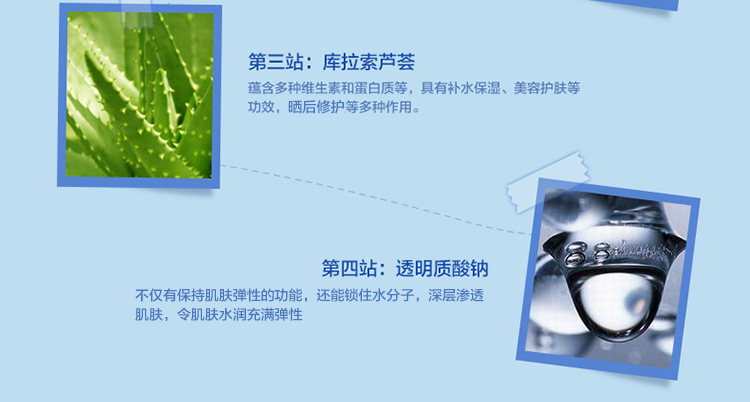 第三站：库拉索芦荟

蕴含多种维生素和蛋白质等，具有补水保湿、美容护肤等功效，晒后修护等多种作用。

第四站：透明质酸钠

不仅有保持肌肤弹性的功能，还能锁住水分子，深层渗透肌肤，令肌肤水润充满弹性